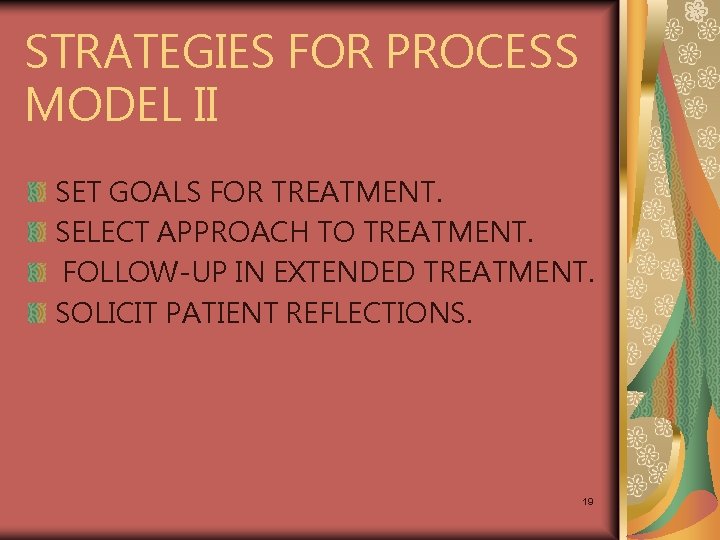 STRATEGIES FOR PROCESS MODEL II

SET GOALS FOR TREATMENT.
SELECT APPROACH TO TREATMENT.
FOLLOW-UP IN EXTENDED TREATMENT.
SOLICIT PATIENT REFLECTIONS.

19